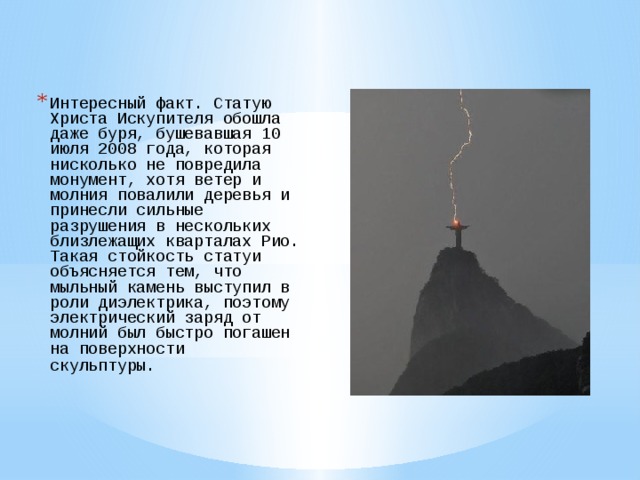 *Интересный факт. Статую Христа Искупителя обошла даже буря, бушевавшая 10 июля 2008 года, которая нисколько не повредила монумент, хотя ветер и молния повалили деревья и принесли сильные разрушения в нескольких близлежащих кварталах Рио. Такая стойкость статуи объясняется тем, что мыльный камень выступил в роли диэлектрика, поэтому электрический заряд от молний был быстро погашен на поверхности скульптуры.